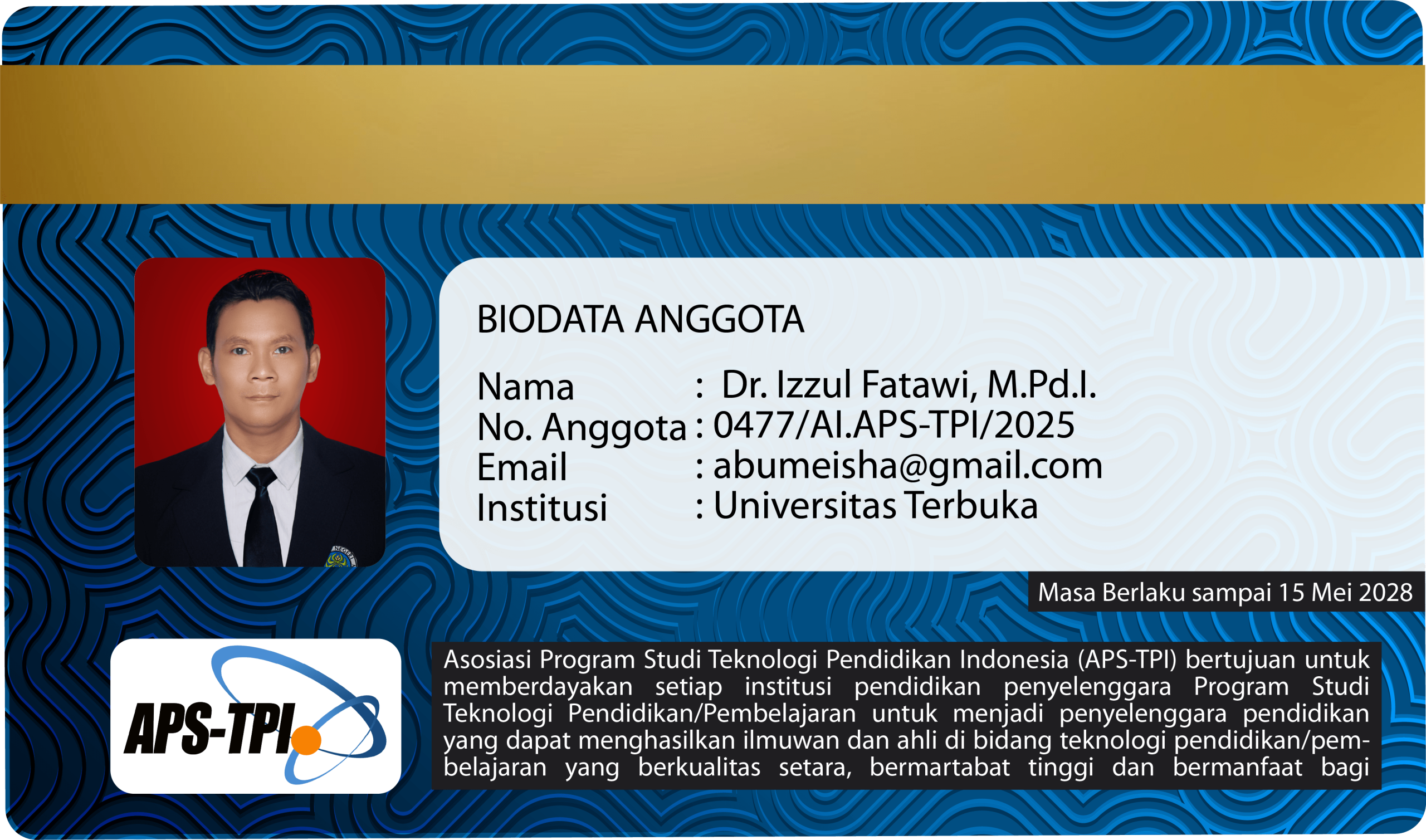 BIODATA ANGGOTA

Nama : Dr. Izzul Fatawi, M.Pd.I.
No. Anggota : 0477/AI.APS-TPI/2025
Email : abumeisha@gmail.com
Institusi : Universitas Terbuka

Masa Berlaku sampai 15 Mei 2028

APS-TPI

Asosiasi Program Studi Teknologi Pendidikan Indonesia (APS-TPI) bertujuan untuk memberdayakan setiap institusi pendidikan penyelenggara Program Studi Teknologi Pendidikan/Pembelajaran untuk menjadi penyelenggara pendidikan yang dapat menghasilkan ilmuwan dan ahli di bidang teknologi pendidikan/pembelajaran yang berkualitas setara, bermartabat tinggi dan bermanfaat bagi